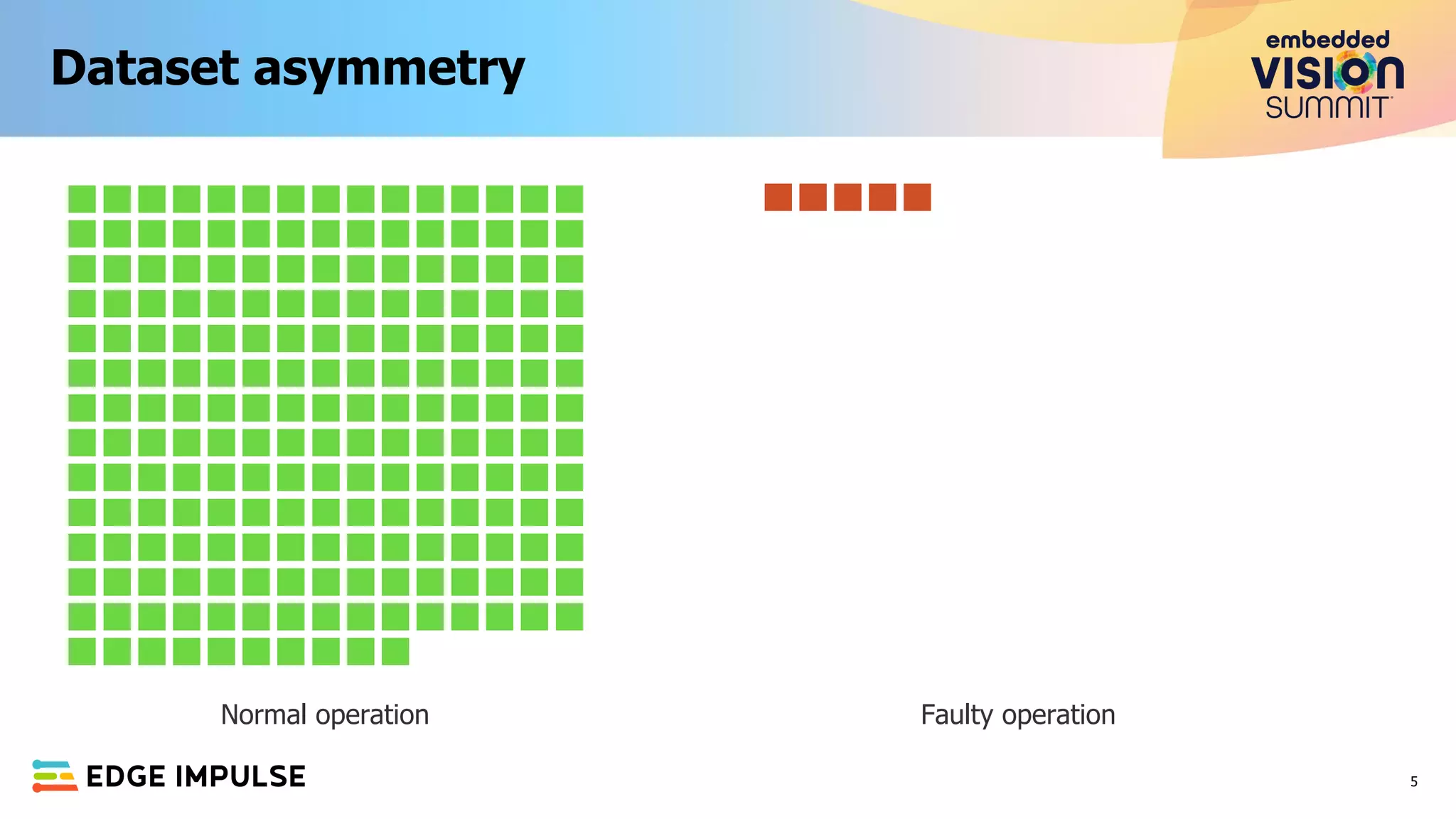 Dataset asymmetry

embedded VISION SUMMIT

Normal operation

Faulty operation

EDGE IMPULSE

5